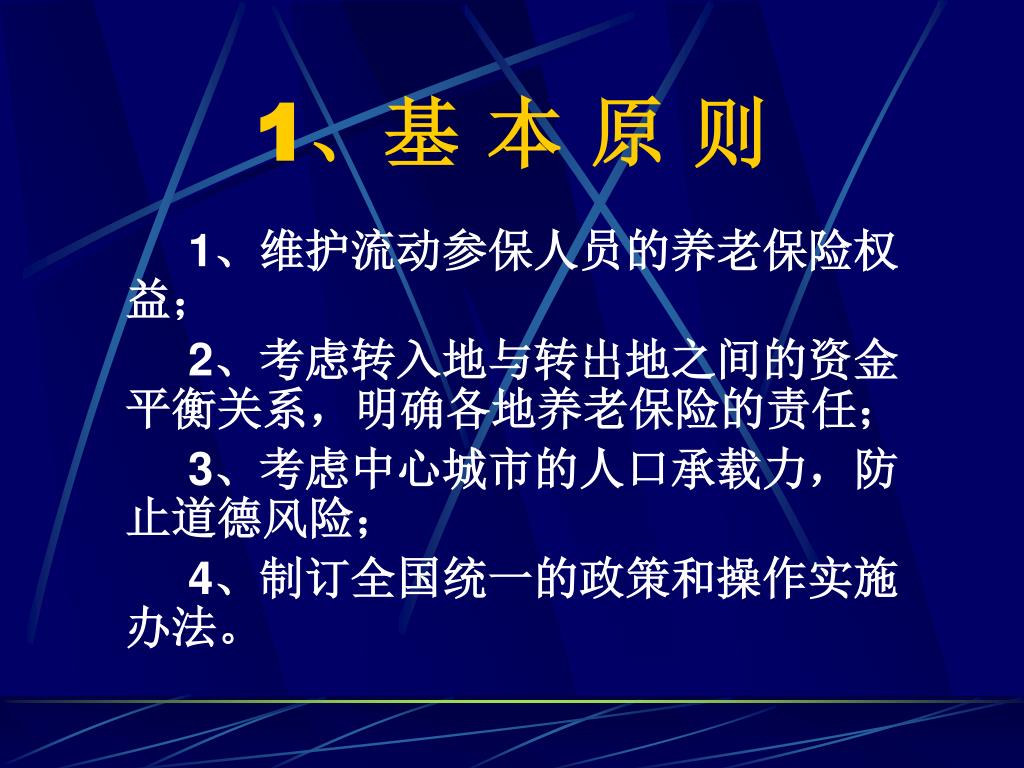 1、基 本 原 则

1、维护流动参保人员的养老保险权益；

2、考虑转入地与转出地之间的资金平衡关系，明确各地养老保险的责任；

3、考虑中心城市的人口承载力，防止道德风险；

4、制订全国统一的政策和操作实施办法。